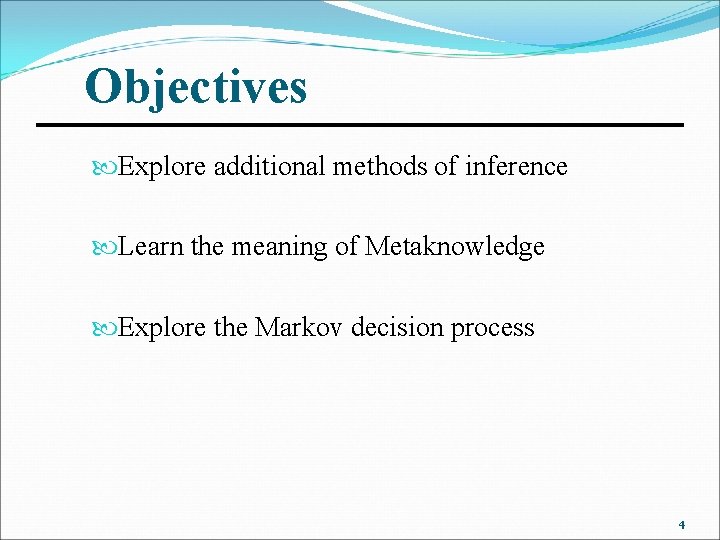 Objectives

Explore additional methods of inference

Learn the meaning of Metaknowledge

Explore the Markov decision process

4